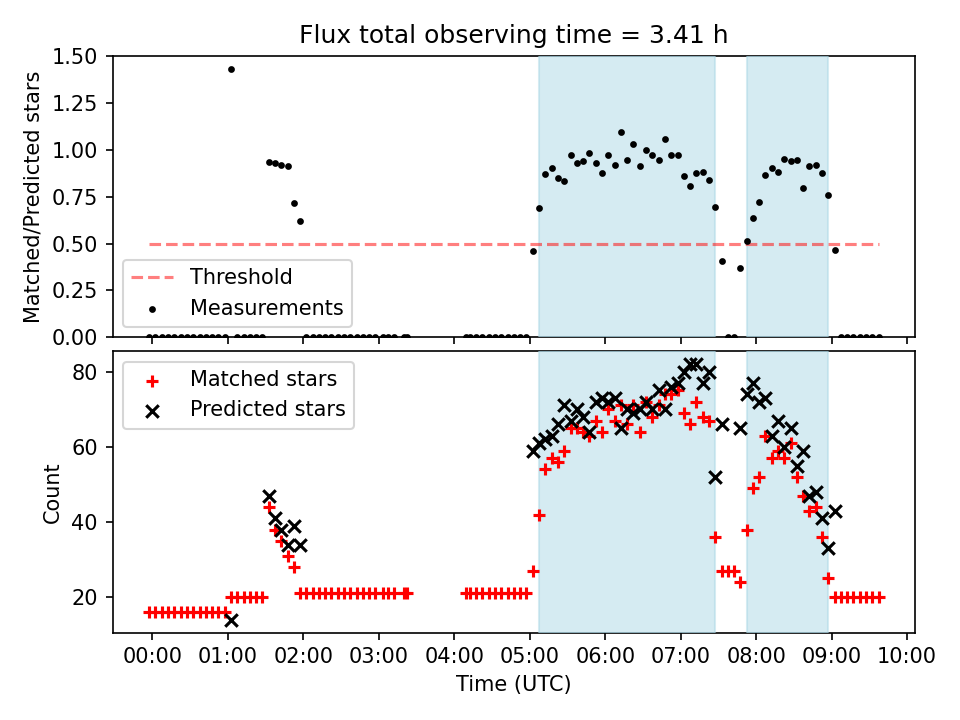 Flux total observing time = 3.41 h

Matched/Predicted stars

1.50
1.25
1.00
0.75
0.50
0.25
0.00

Threshold
Measurements

Count

80
60
40
20

Matched stars
Predicted stars

00:00 01:00 02:00 03:00 04:00 05:00 06:00 07:00 08:00 09:00 10:00

Time (UTC)